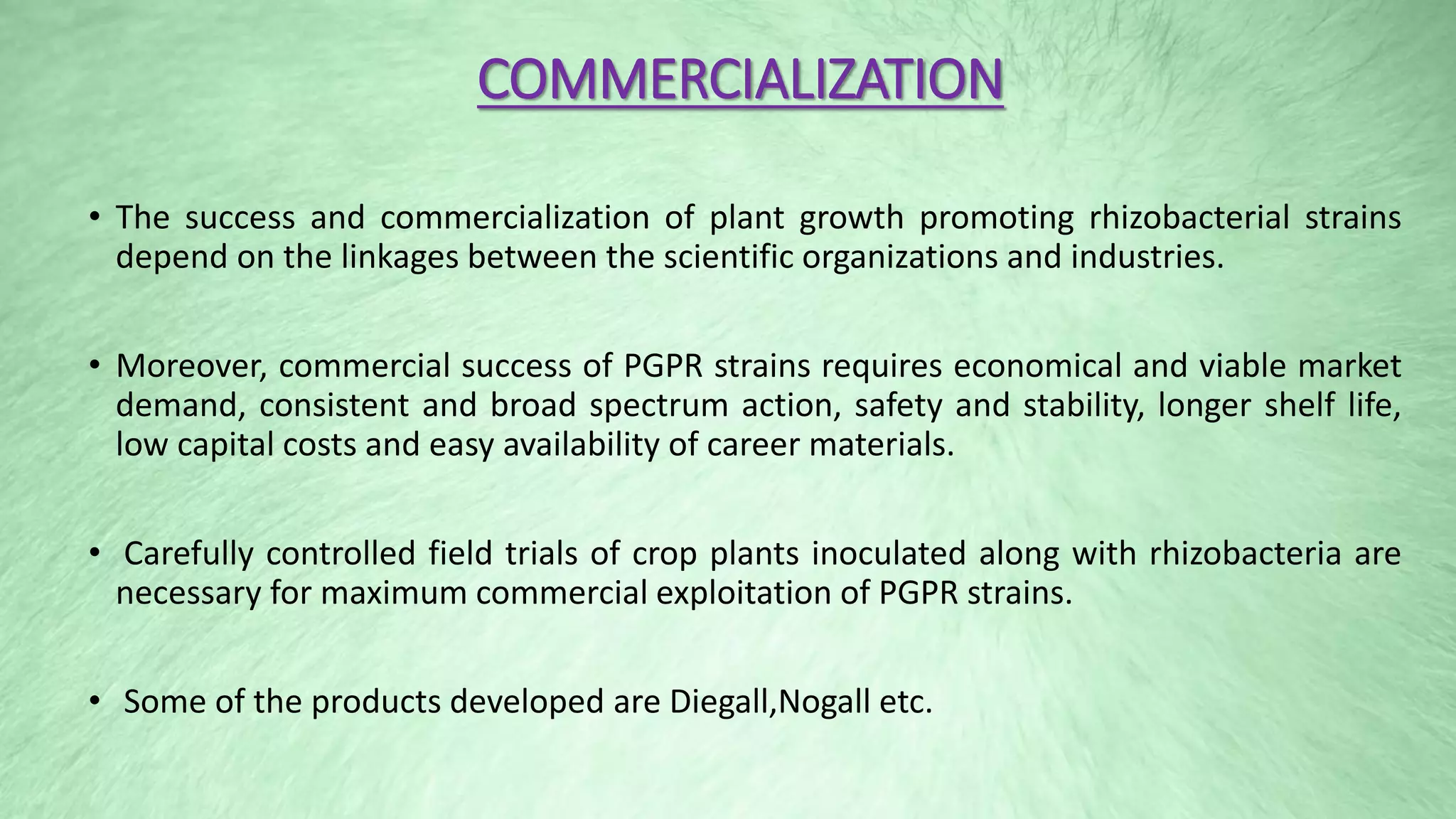 COMMERCIALIZATION

• The success and commercialization of plant growth promoting rhizobacterial strains depend on the linkages between the scientific organizations and industries.

• Moreover, commercial success of PGPR strains requires economical and viable market demand, consistent and broad spectrum action, safety and stability, longer shelf life, low capital costs and easy availability of career materials.

• Carefully controlled field trials of crop plants inoculated along with rhizobacteria are necessary for maximum commercial exploitation of PGPR strains.

• Some of the products developed are Diegall,Nogall etc.